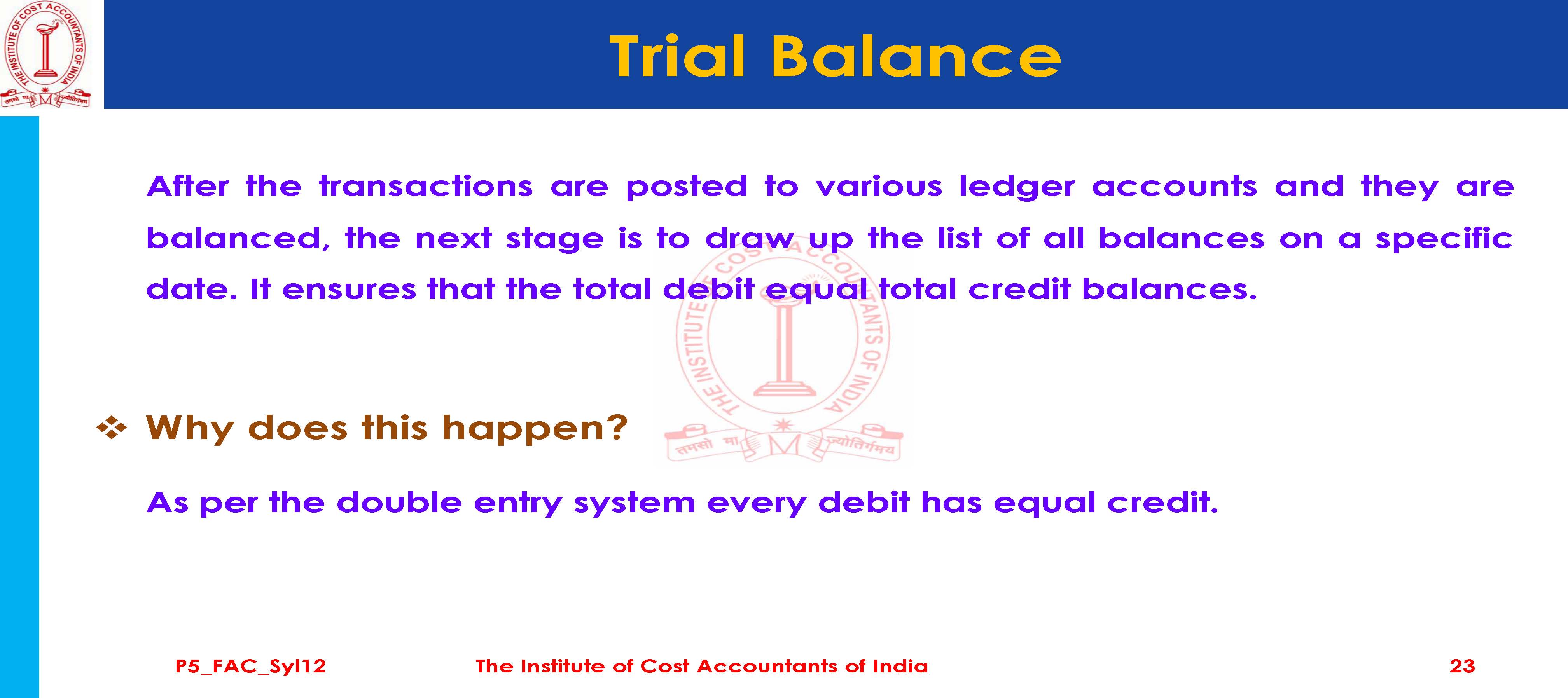 THE INSTITUTE OF COST ACCOUNTANTS OF INDIA
तमसो मा ज्योतिर्गमय

Trial Balance

After the transactions are posted to various ledger accounts and they are balanced, the next stage is to draw up the list of all balances on a specific date. It ensures that the total debit equal total credit balances.

THE INSTITUTE OF COST ACCOUNTANTS OF INDIA
तमसो मा ज्योतिर्गमय

❖ Why does this happen?

As per the double entry system every debit has equal credit.

P5_FAC_Syl12 The Institute of Cost Accountants of India 23